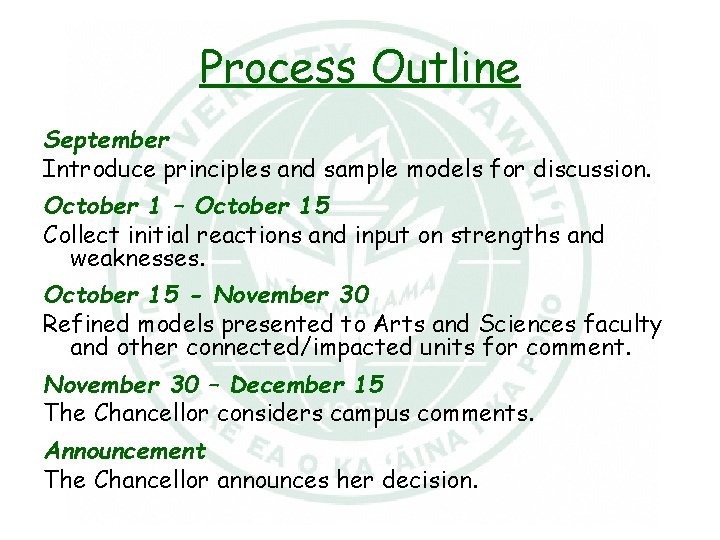 Process Outline

September
Introduce principles and sample models for discussion.

October 1 – October 15
Collect initial reactions and input on strengths and weaknesses.

October 15 - November 30
Refined models presented to Arts and Sciences faculty and other connected/impacted units for comment.

November 30 – December 15
The Chancellor considers campus comments.

Announcement
The Chancellor announces her decision.